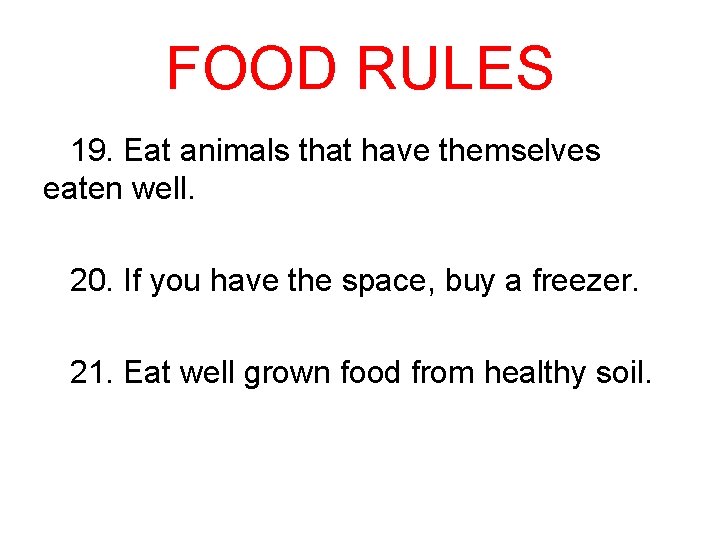 FOOD RULES

19. Eat animals that have themselves eaten well.

20. If you have the space, buy a freezer.

21. Eat well grown food from healthy soil.